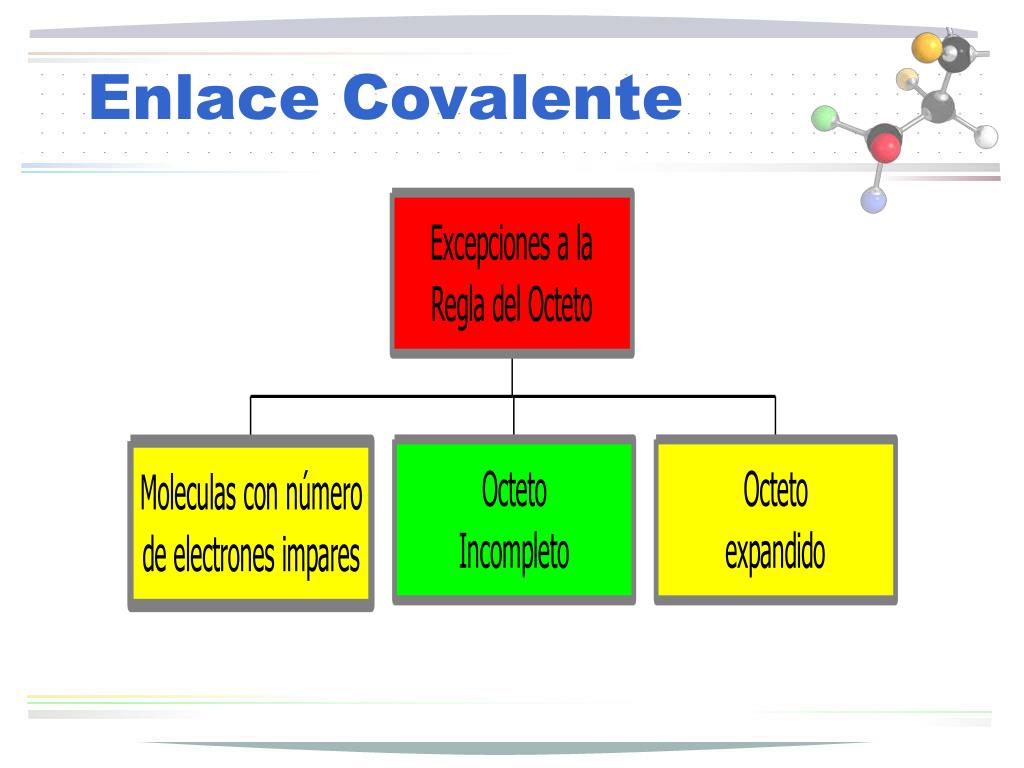 Enlace Covalente

Excepciones a la Regla del Octeto

Moleculas con número de electrones impares

Octeto Incompleto

Octeto expandido